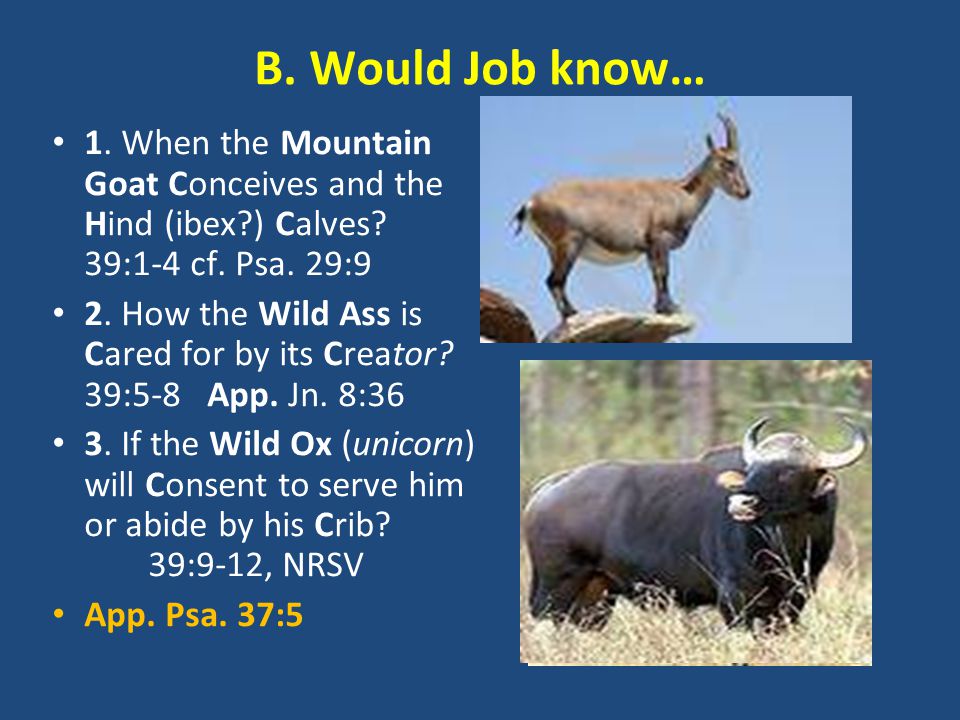 B. Would Job know…

• 1. When the Mountain Goat Conceives and the Hind (ibex?) Calves? 39:1-4 cf. Psa. 29:9

• 2. How the Wild Ass is Cared for by its Creator? 39:5-8 App. Jn. 8:36

• 3. If the Wild Ox (unicorn) will Consent to serve him or abide by his Crib? 39:9-12, NRSV

• App. Psa. 37:5